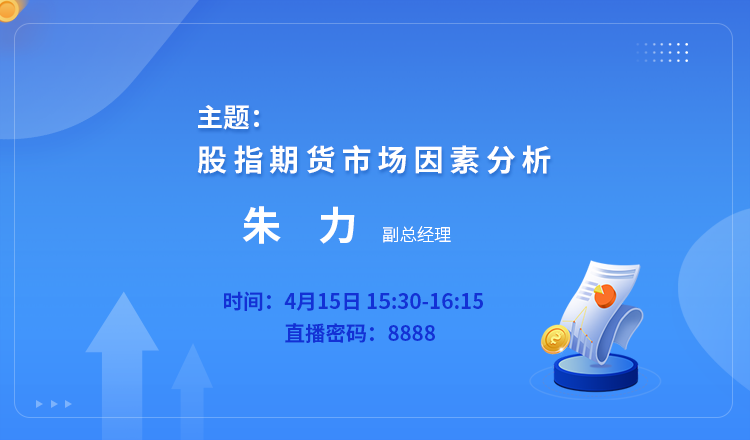 主题:
股指期货市场因素分析

朱 力 副总经理

时间：4月15日 15:30-16:15
直播密码：8888